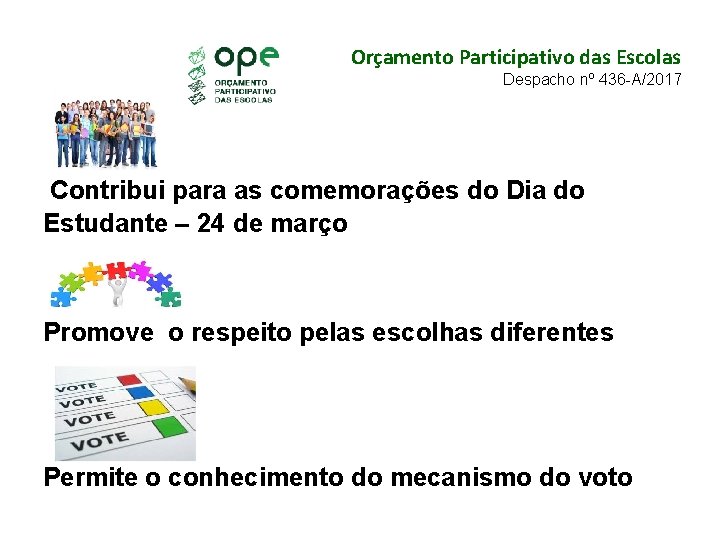 ope
ORÇAMENTO PARTICIPATIVO DAS ESCOLAS

Orçamento Participativo das Escolas
Despacho nº 436-A/2017

Contribui para as comemorações do Dia do Estudante – 24 de março

Promove o respeito pelas escolhas diferentes

VOTE
VOTE
VOTE
VOTE

Permite o conhecimento do mecanismo do voto